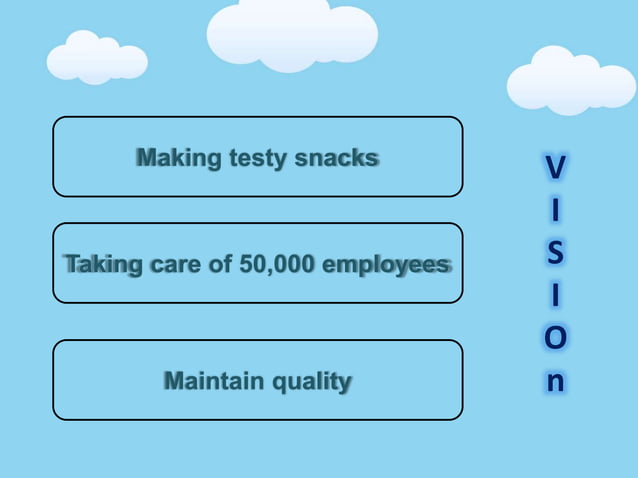 Making testy snacks

Taking care of 50,000 employees

Maintain quality

V
I
S
I
O
n